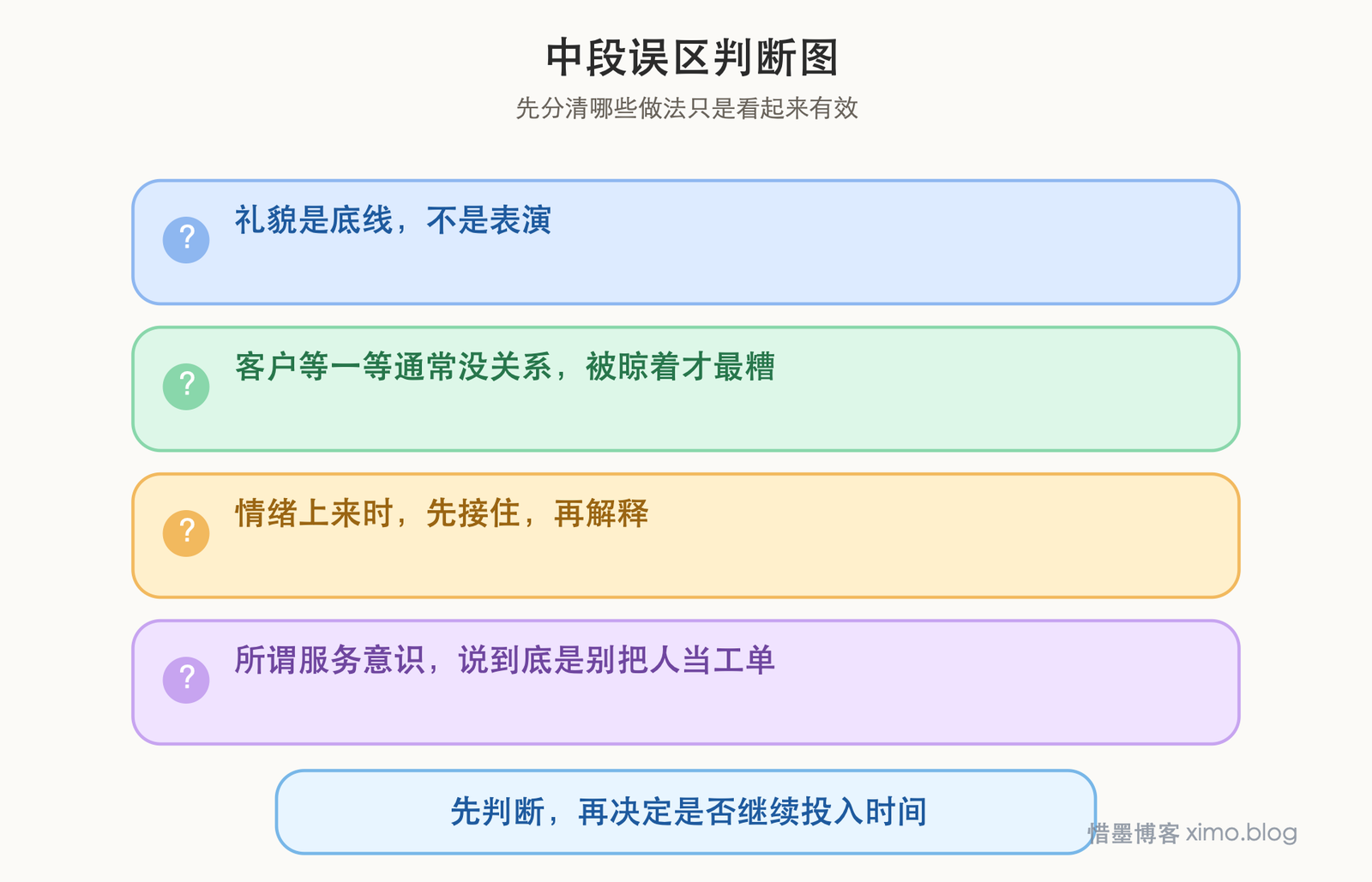 中段误区判断图

先分清哪些做法只是看起来有效

?

礼貌是底线，不是表演

?

客户等一等通常没关系，被晾着才最糟

?

情绪上来时，先接住，再解释

?

所谓服务意识，说到底是别把人当工单

先判断，再决定是否继续投入时间

惜墨博客 ximo.blog